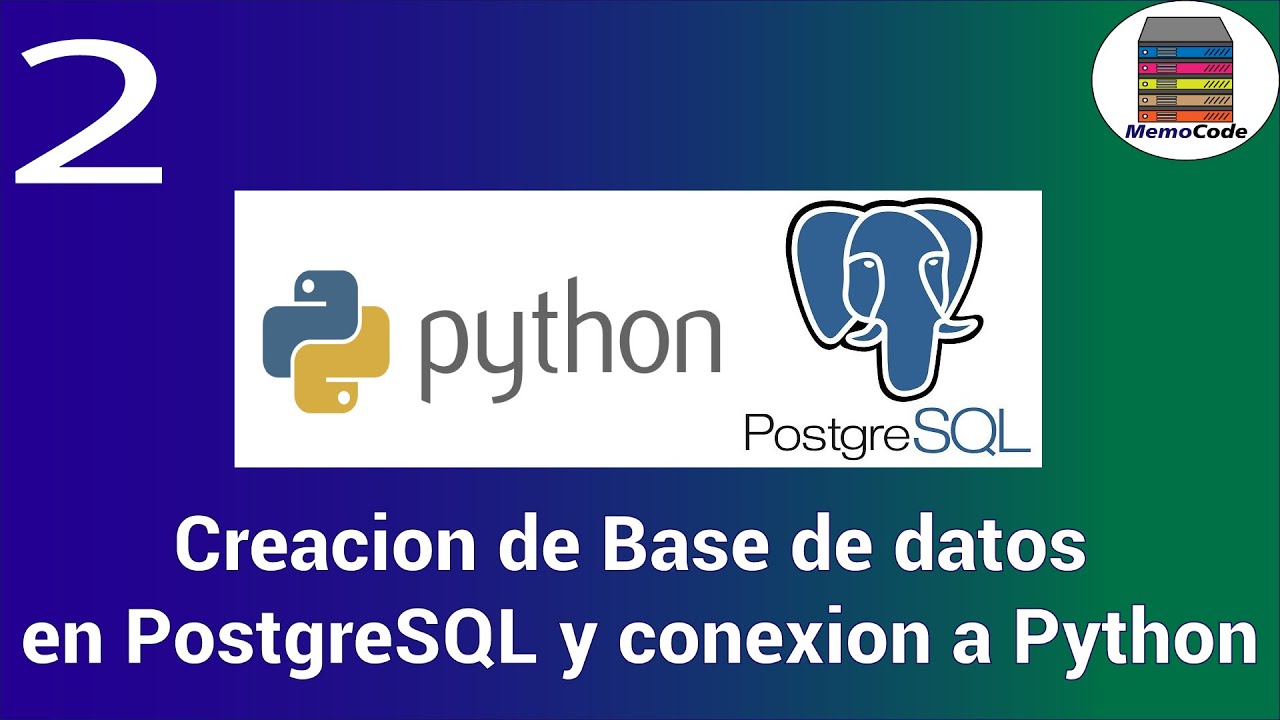 2

MemoCode

python

PostgreSQL

Creacion de Base de datos en PostgreSQL y conexion a Python